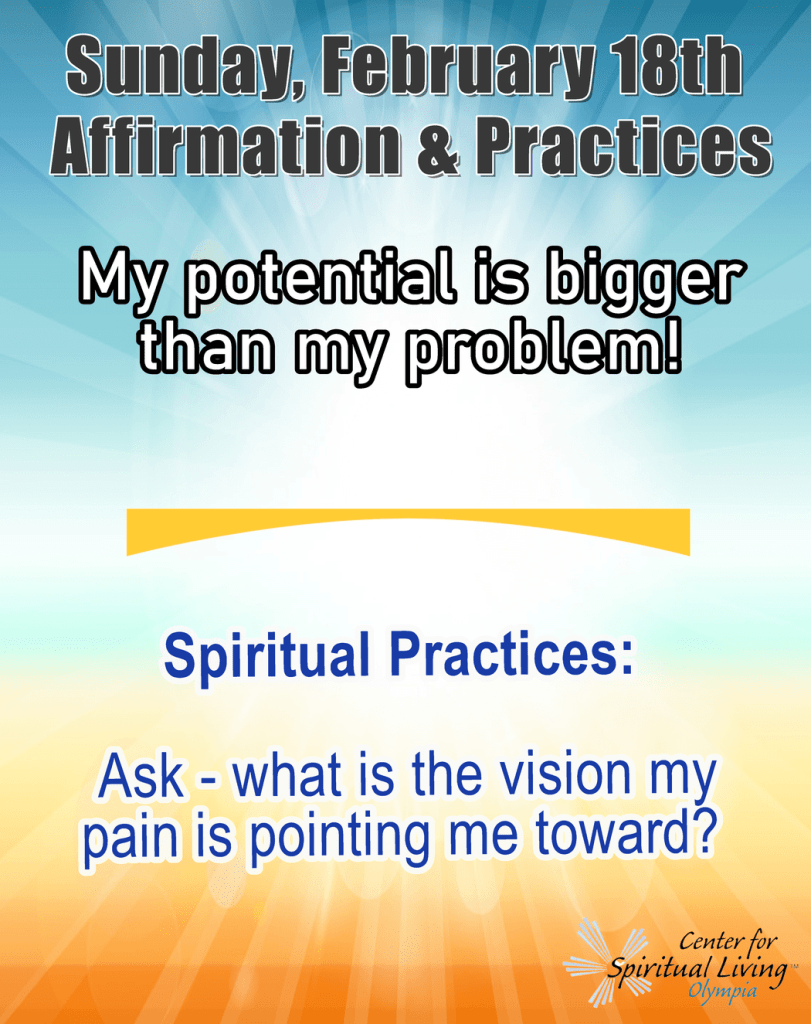 Sunday, February 18th
Affirmation & Practices

My potential is bigger than my problem!

Spiritual Practices:

Ask - what is the vision my pain is pointing me toward?

Center for Spiritual Living™ Olympia